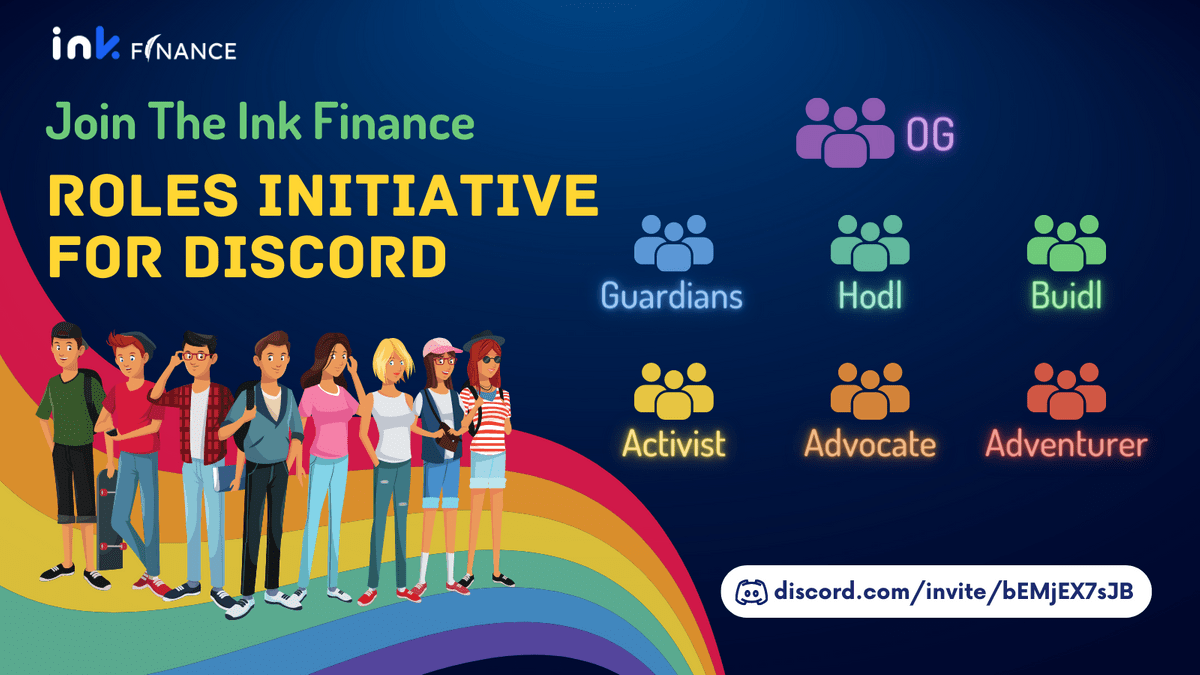 ink FINANCE

Join The Ink Finance

ROLES INITIATIVE FOR DISCORD

OG

Guardians

Hodl

Buidl

Activist

Advocate

Adventurer

discord.com/invite/bEMjEX7sJB